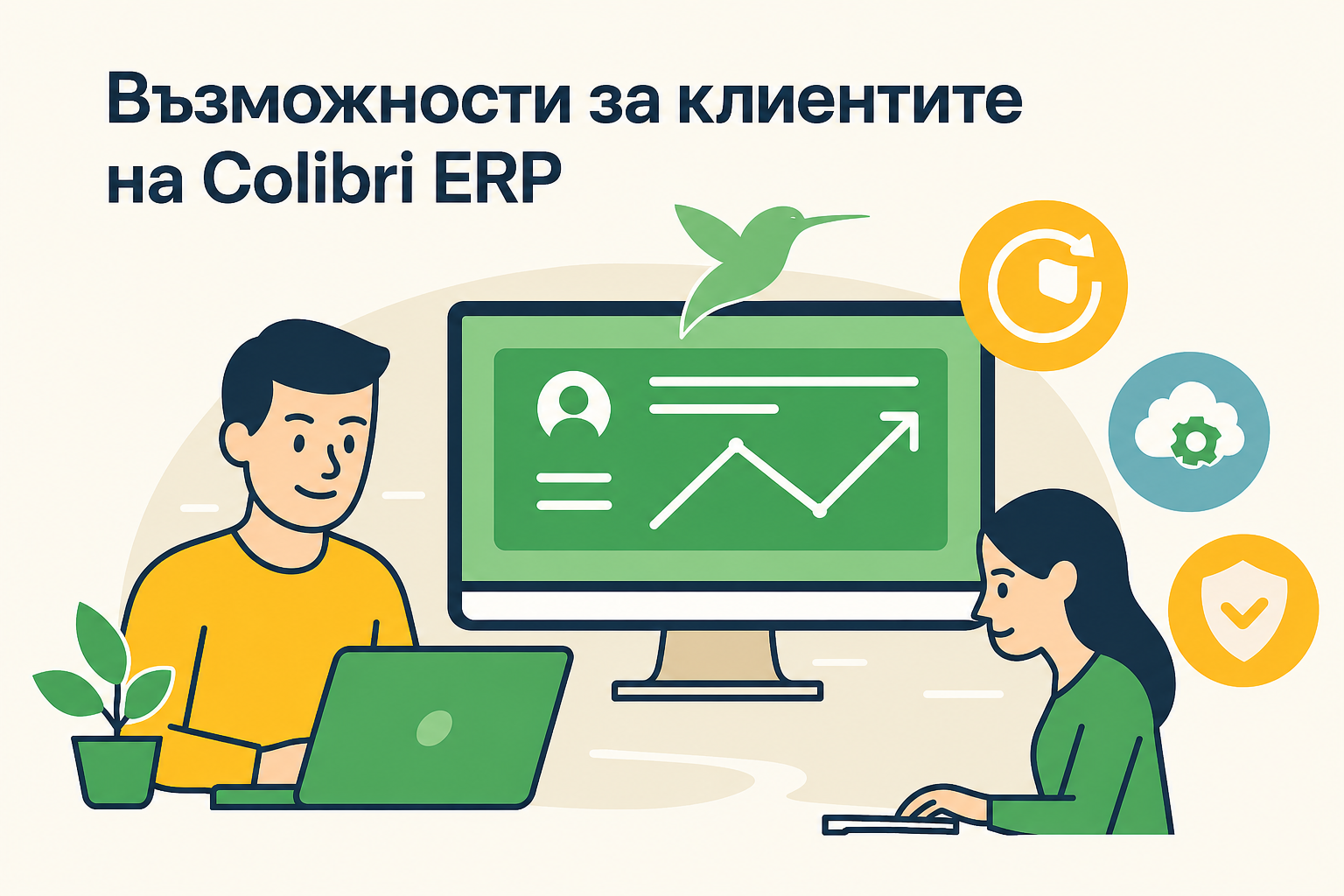 Възможности за клиентите на Colibri ERP